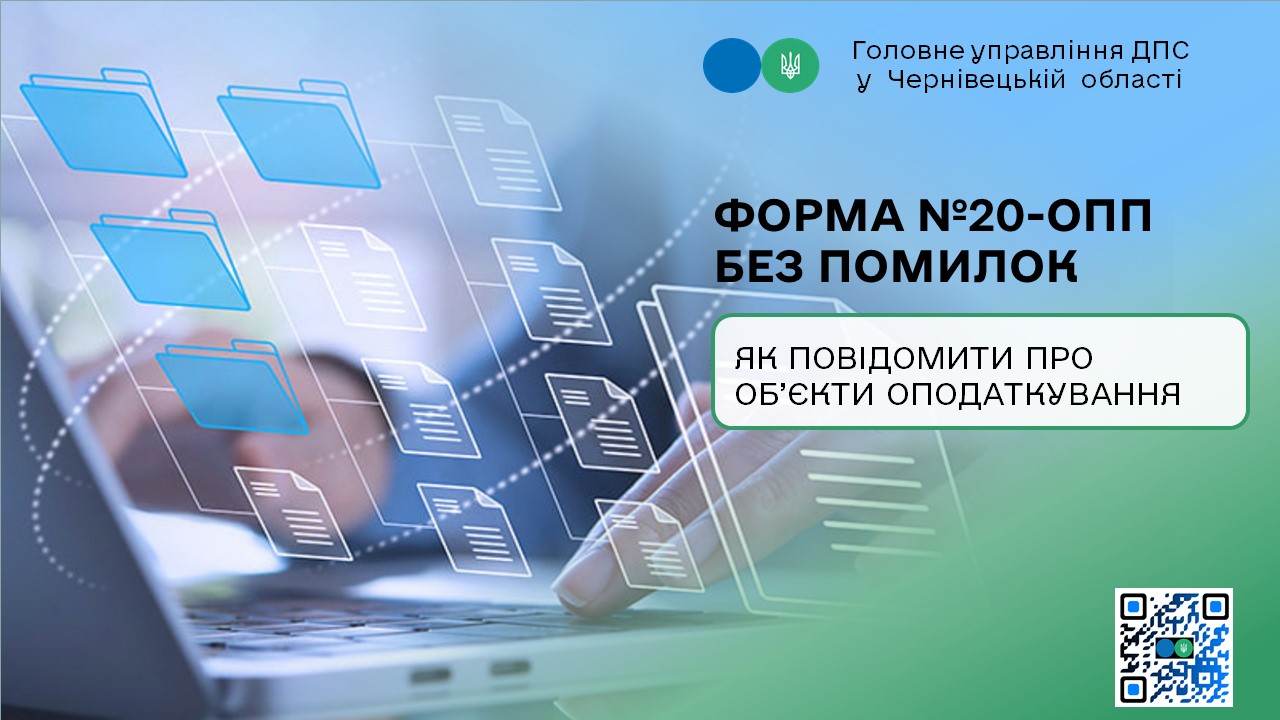 Головне управління ДПС
у Чернівецькій області

ФОРМА №20-ОПП
БЕЗ ПОМИЛОК

ЯК ПОВІДОМИТИ ПРО
ОБ'ЄКТИ ОПОДАТКУВАННЯ